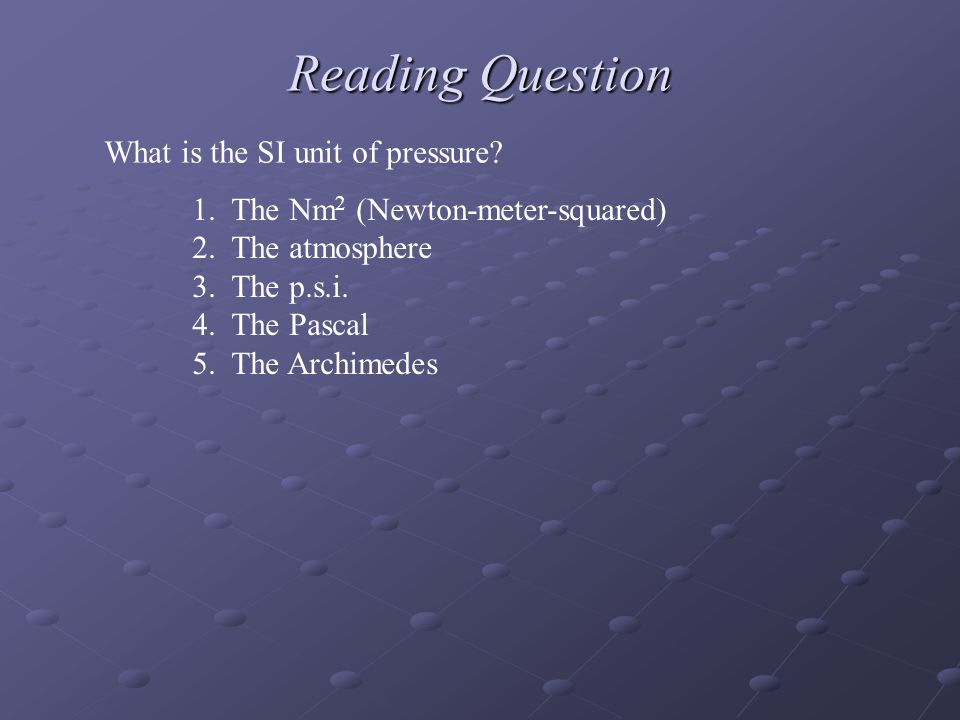 Reading Question

What is the SI unit of pressure?

1. The $Nm^2$ (Newton-meter-squared)
2. The atmosphere
3. The p.s.i.
4. The Pascal
5. The Archimedes